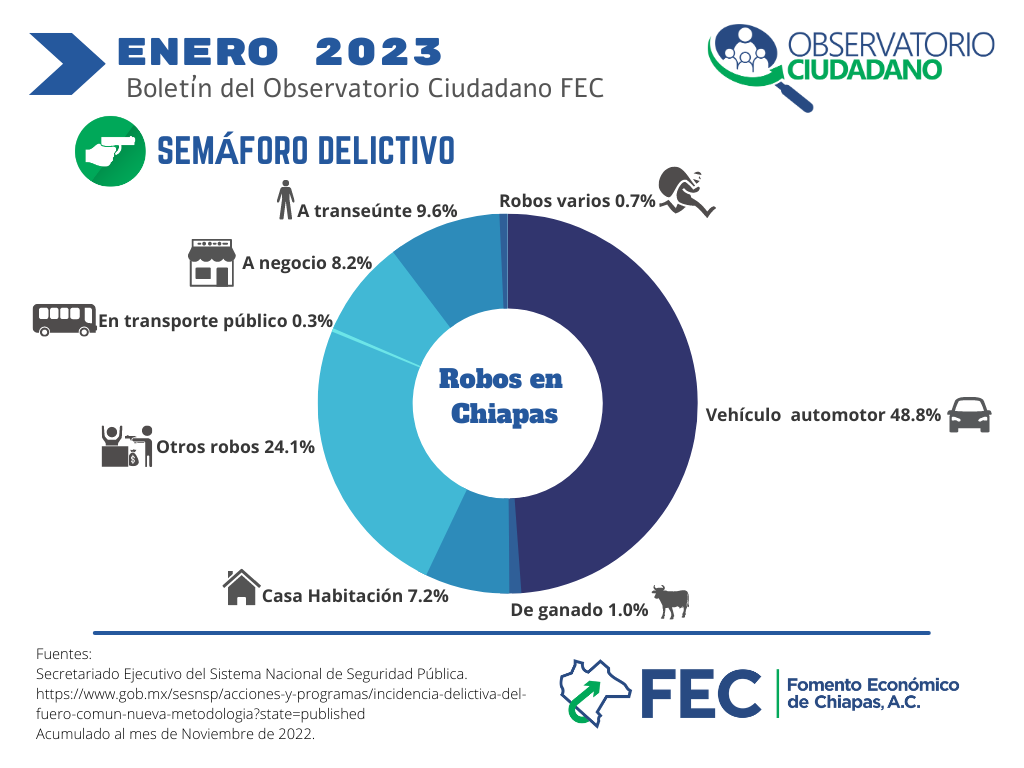 ENERO 2023
Boletín del Observatorio Ciudadano FEC

OBSERVATORIO CIUDADANO

SEMÁFORO DELICTIVO

A transeúnte 9.6%
Robos varios 0.7%
A negocio 8.2%
En transporte público 0.3%
Robos en Chiapas
Vehículo automotor 48.8%
Otros robos 24.1%
Casa Habitación 7.2%
De ganado 1.0%

Fuentes:
Secretariado Ejecutivo del Sistema Nacional de Seguridad Pública.
https://www.gob.mx/sesnsp/acciones-y-programas/incidencia-delictiva-del-fuero-comun-nueva-metodologia?state=published
Acumulado al mes de Noviembre de 2022.

FEC Fomento Económico de Chiapas, A.C.